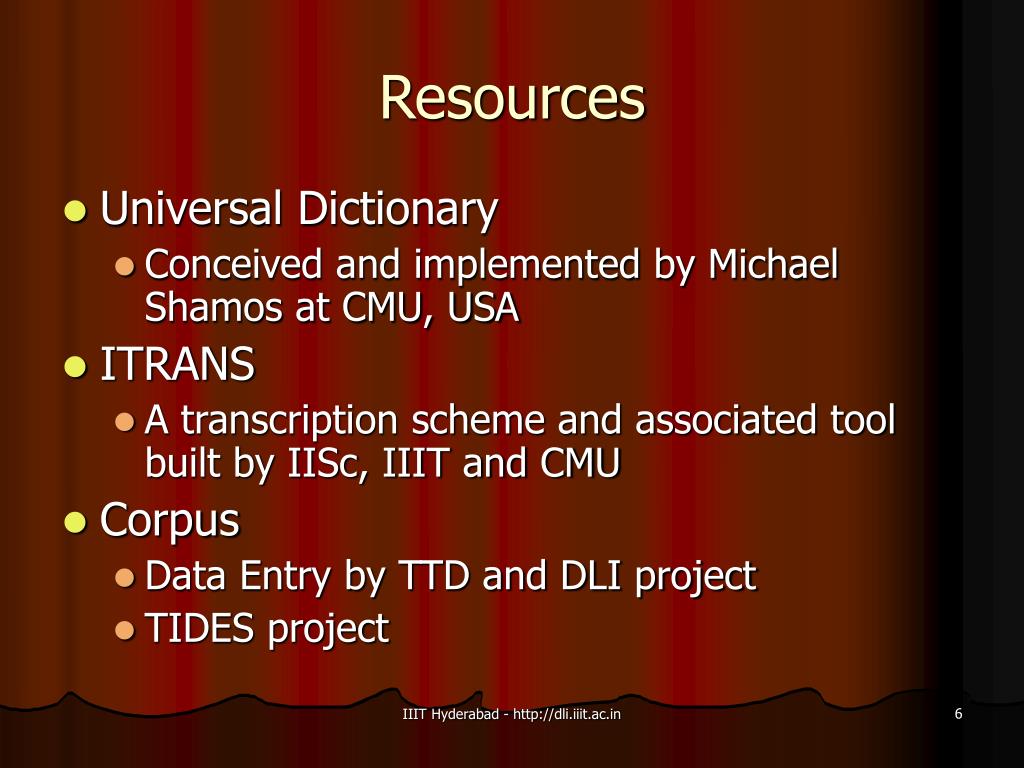 Resources

- Universal Dictionary
  - Conceived and implemented by Michael Shamos at CMU, USA
- ITRANS
  - A transcription scheme and associated tool built by IISc, IIIT and CMU
- Corpus
  - Data Entry by TTD and DLI project
  - TIDES project

IIIT Hyderabad - http://dli.iiit.ac.in

6